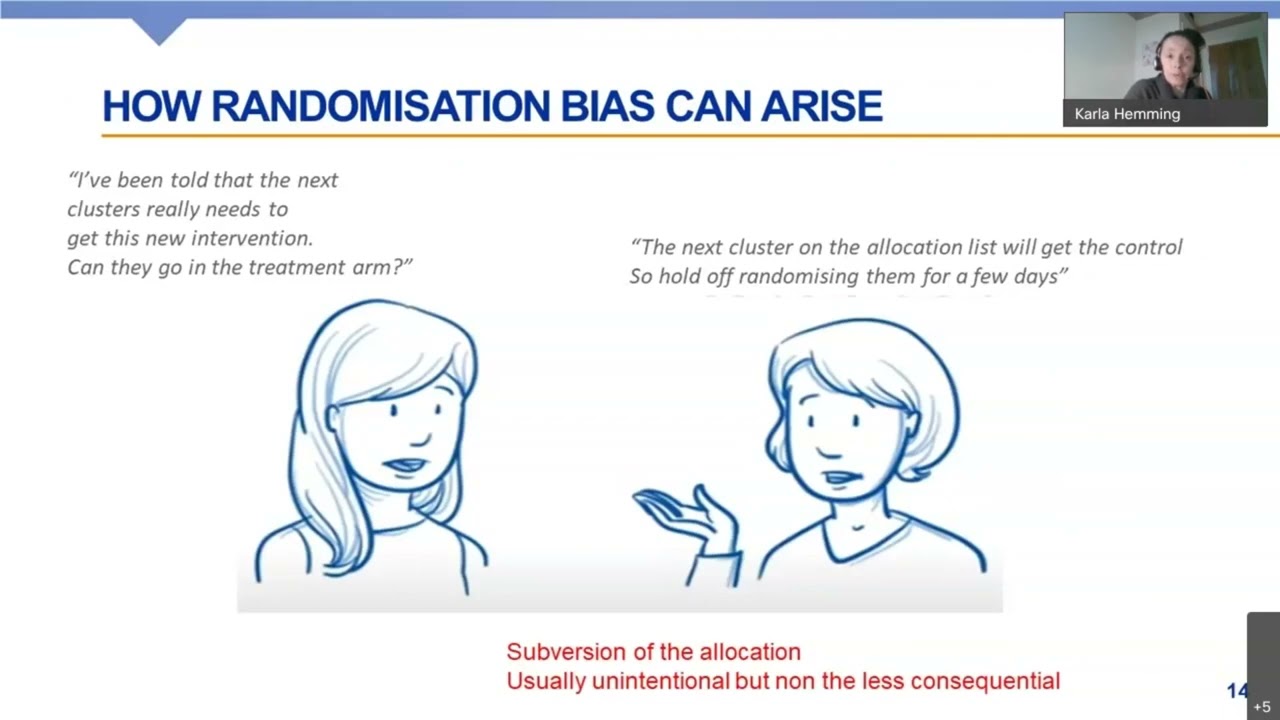 HOW RANDOMISATION BIAS CAN ARISE

Karla Hemming

"I've been told that the next clusters really needs to get this new intervention. Can they go in the treatment arm?"

"The next cluster on the allocation list will get the control So hold off randomising them for a few days"

Subversion of the allocation
Usually unintentional but non the less consequential

14

+5